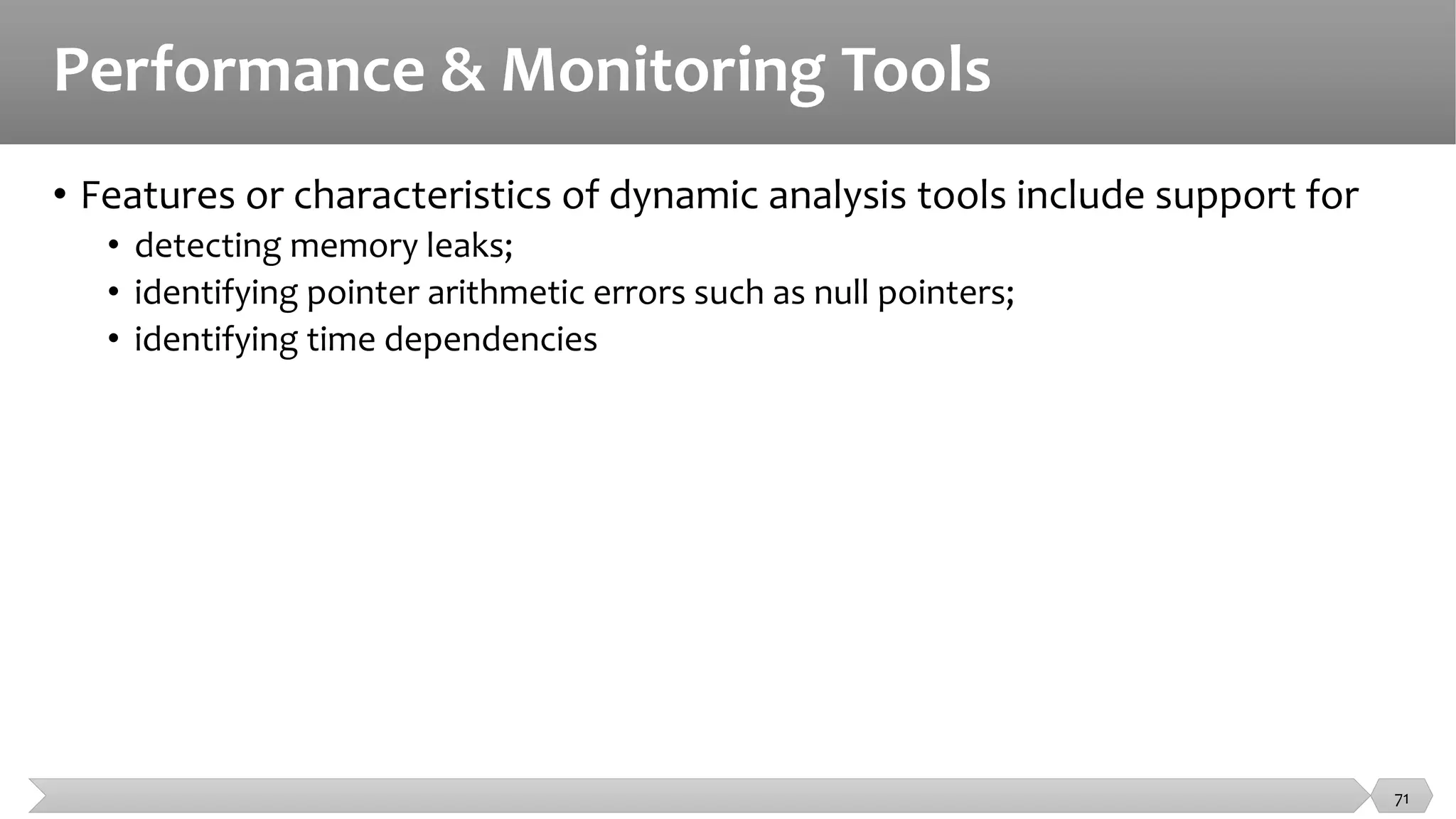 Performance & Monitoring Tools

• Features or characteristics of dynamic analysis tools include support for
  • detecting memory leaks;
  • identifying pointer arithmetic errors such as null pointers;
  • identifying time dependencies

71